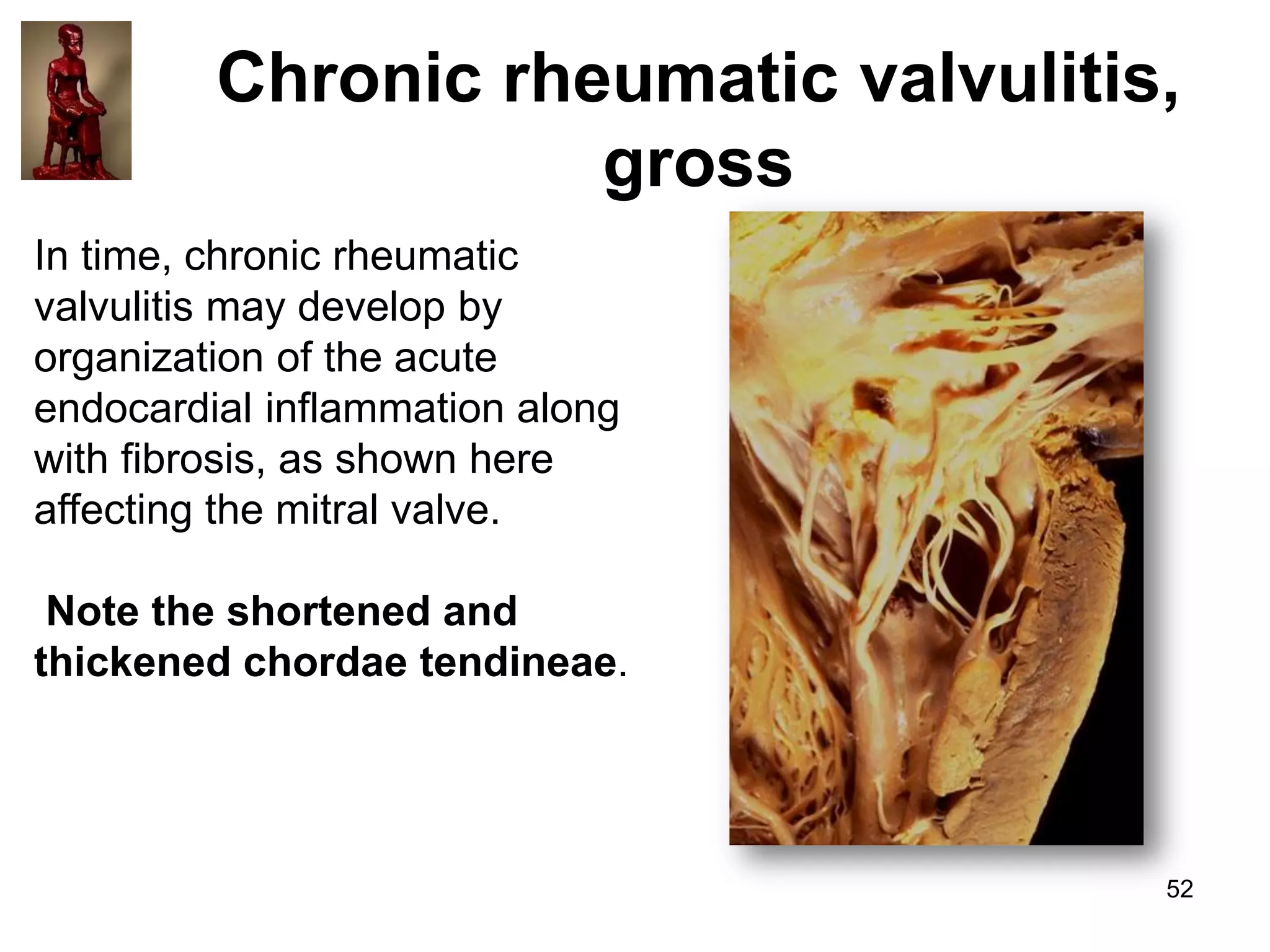 Chronic rheumatic valvulitis, gross

In time, chronic rheumatic valvulitis may develop by organization of the acute endocardial inflammation along with fibrosis, as shown here affecting the mitral valve.

Note the shortened and thickened chordae tendineae.

52